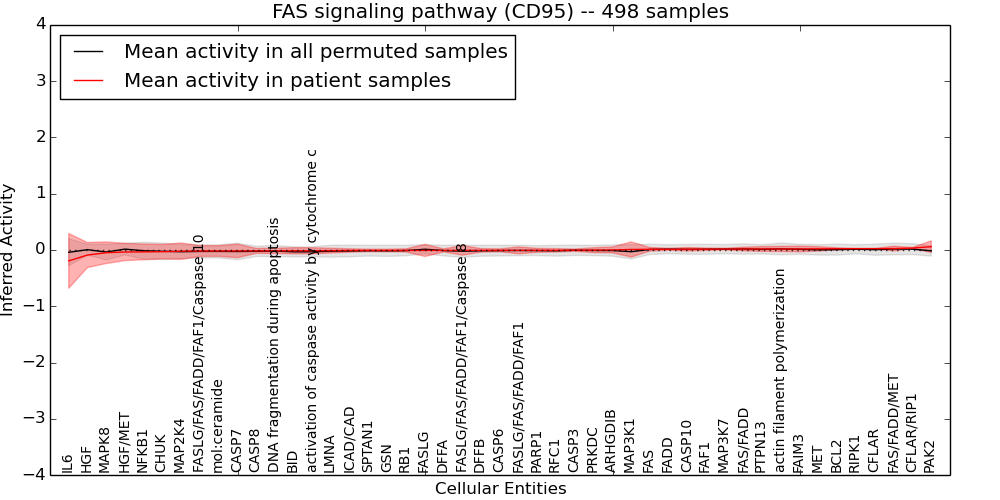 FAS signaling pathway (CD95) -- 498 samples

Mean activity in all permuted samples
Mean activity in patient samples

Inferred Activity

4
3
2
1
0
−1
−2
−3
−4

IL6
HGF
MAPK8
HGF/MET
NFKB1
CHUK
MAP2K4
FASLG/FAS/FADD/FAF1/Caspase 10
mol:ceramide
CASP7
CASP8
DNA fragmentation during apoptosis
BID
activation of caspase activity by cytochrome c
LMNA
ICAD/CAD
SPTAN1
GSN
RB1
FASLG
DFFA
FASLG/FAS/FADD/FAF1/Caspase 8
DFFB
CASP6
FASLG/FAS/FADD/FAF1
PARP1
RFC1
CASP3
PRKDC
ARHGDIB
MAP3K1
FAS
FADD
CASP10
FAF1
MAP3K7
FAS/FADD
PTPN13
actin filament polymerization
FAIM3
MET
BCL2
RIPK1
CFLAR
FAS/FADD/MET
CFLAR/RIP1
PAK2

Cellular Entities